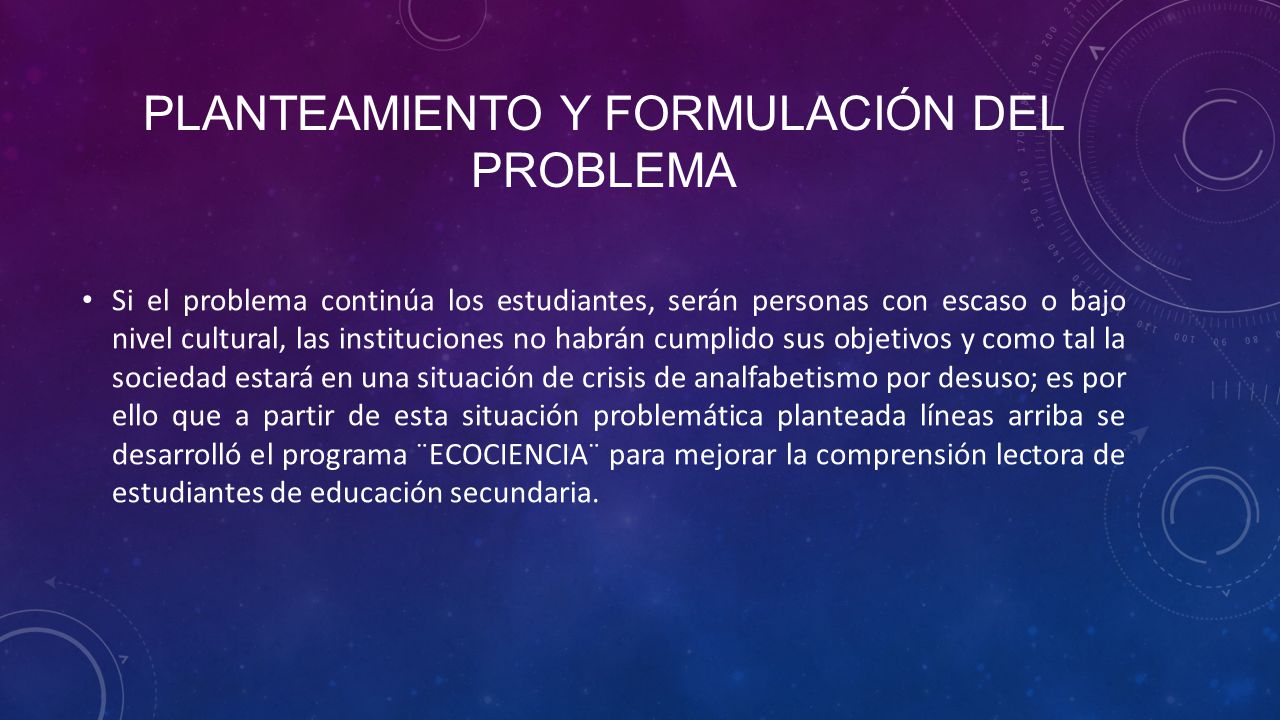 PLANTEAMIENTO Y FORMULACIÓN DEL PROBLEMA

• Si el problema continúa los estudiantes, serán personas con escaso o bajo nivel cultural, las instituciones no habrán cumplido sus objetivos y como tal la sociedad estará en una situación de crisis de analfabetismo por desuso; es por ello que a partir de esta situación problemática planteada líneas arriba se desarrolló el programa ¨ECOCIENCIA¨ para mejorar la comprensión lectora de estudiantes de educación secundaria.